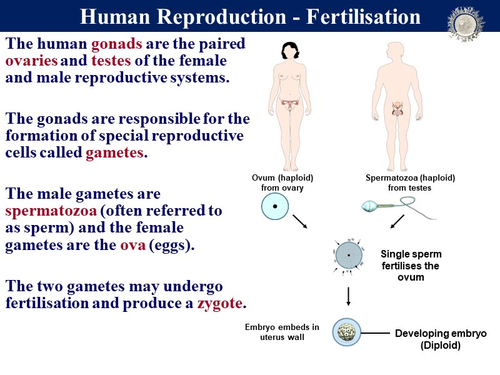 Human Reproduction - Fertilisation

The human gonads are the paired ovaries and testes of the female and male reproductive systems.

The gonads are responsible for the formation of special reproductive cells called gametes.

The male gametes are spermatozoa (often referred to as sperm) and the female gametes are the ova (eggs).

The two gametes may undergo fertilisation and produce a zygote.

Ovum (haploid) from ovary

Spermatozoa (haploid) from testes

Single sperm fertilises the ovum

Embryo embeds in uterus wall

Developing embryo (Diploid)